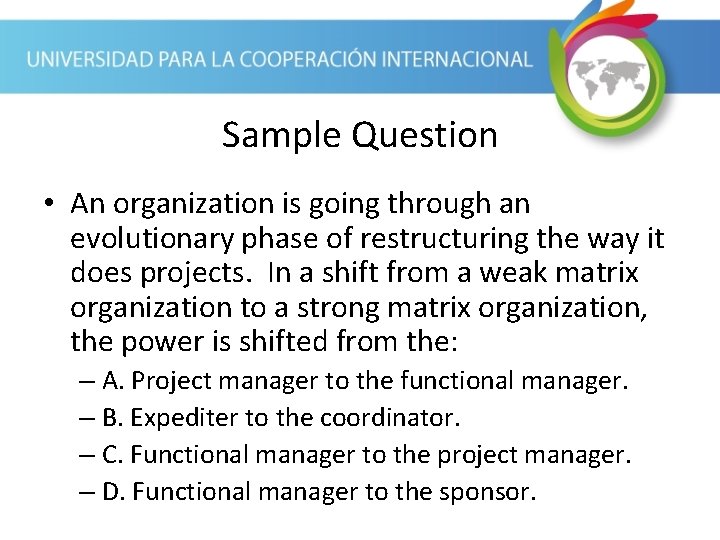 UNIVERSIDAD PARA LA COOPERACIÓN INTERNACIONAL

Sample Question

• An organization is going through an evolutionary phase of restructuring the way it does projects. In a shift from a weak matrix organization to a strong matrix organization, the power is shifted from the:

– A. Project manager to the functional manager.
– B. Expediter to the coordinator.
– C. Functional manager to the project manager.
– D. Functional manager to the sponsor.